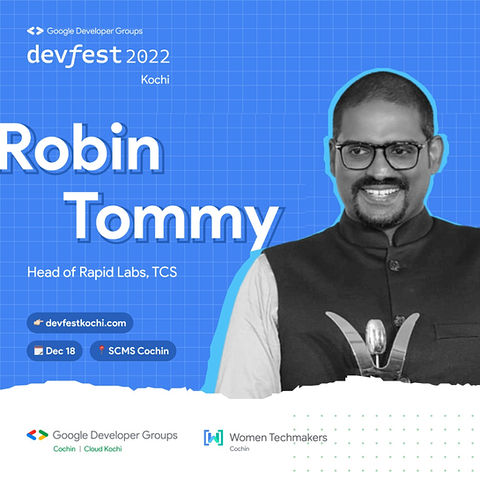 Google Developer Groups
devfest 2022
Kochi

Robin Tommy

Head of Rapid Labs, TCS

devfestkochi.com

Dec 18

SCMS Cochin

Google Developer Groups
Cochin | Cloud Kochi

Women Techmakers
Cochin